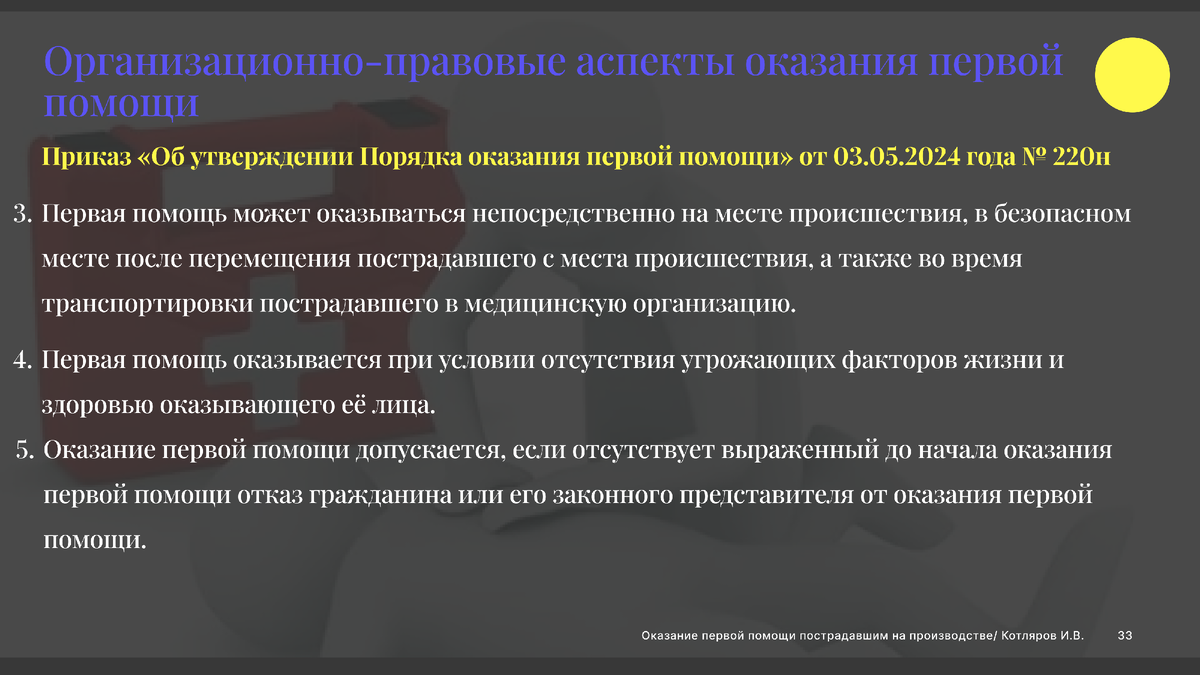 Организационно-правовые аспекты оказания первой помощи

Приказ «Об утверждении Порядка оказания первой помощи» от 03.05.2024 года № 220н

3. Первая помощь может оказываться непосредственно на месте происшествия, в безопасном месте после перемещения пострадавшего с места происшествия, а также во время транспортировки пострадавшего в медицинскую организацию.

4. Первая помощь оказывается при условии отсутствия угрожающих факторов жизни и здоровью оказывающего её лица.

5. Оказание первой помощи допускается, если отсутствует выраженный до начала оказания первой помощи отказ гражданина или его законного представителя от оказания первой помощи.

Оказание первой помощи пострадавшим на производстве/ Котляров И.В. 33